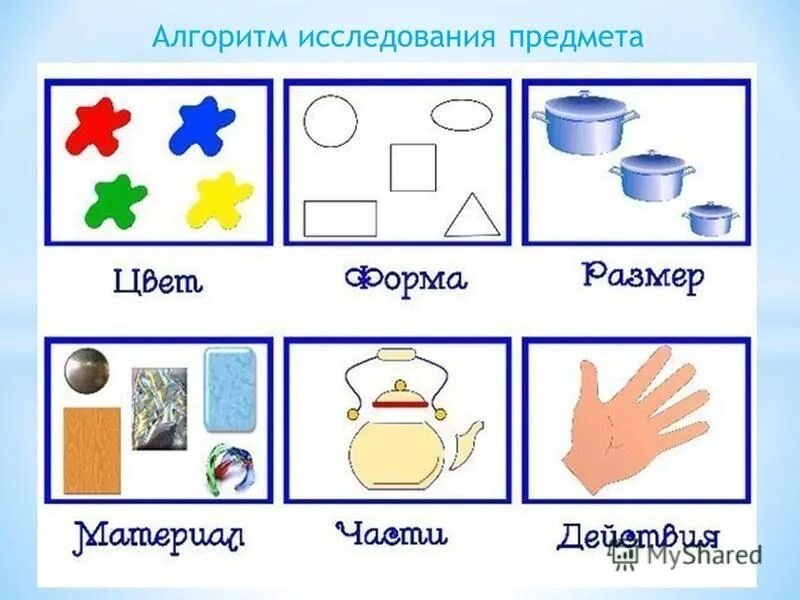 Алгоритм исследования предмета

Цвет

Форма

Размер

Материал

Части

Действия

MyShared